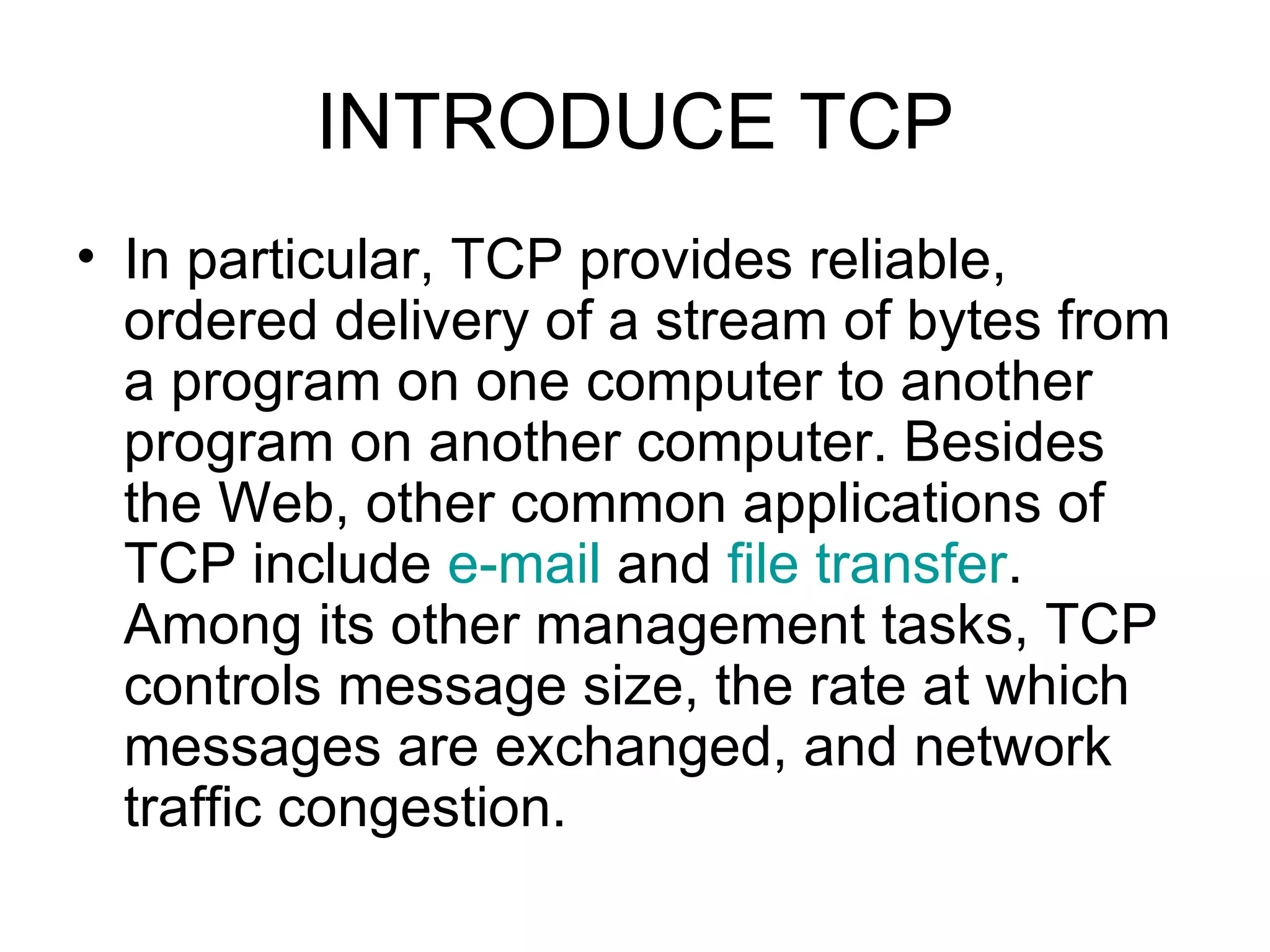 INTRODUCE TCP

• In particular, TCP provides reliable, ordered delivery of a stream of bytes from a program on one computer to another program on another computer. Besides the Web, other common applications of TCP include e-mail and file transfer. Among its other management tasks, TCP controls message size, the rate at which messages are exchanged, and network traffic congestion.